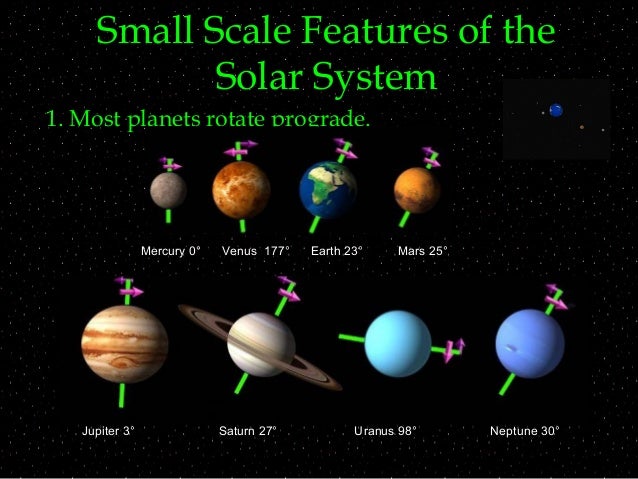 Small Scale Features of the Solar System

1. Most planets rotate prograde.

Mercury 0°
Venus 177°
Earth 23°
Mars 25°

Jupiter 3°
Saturn 27°
Uranus 98°
Neptune 30°